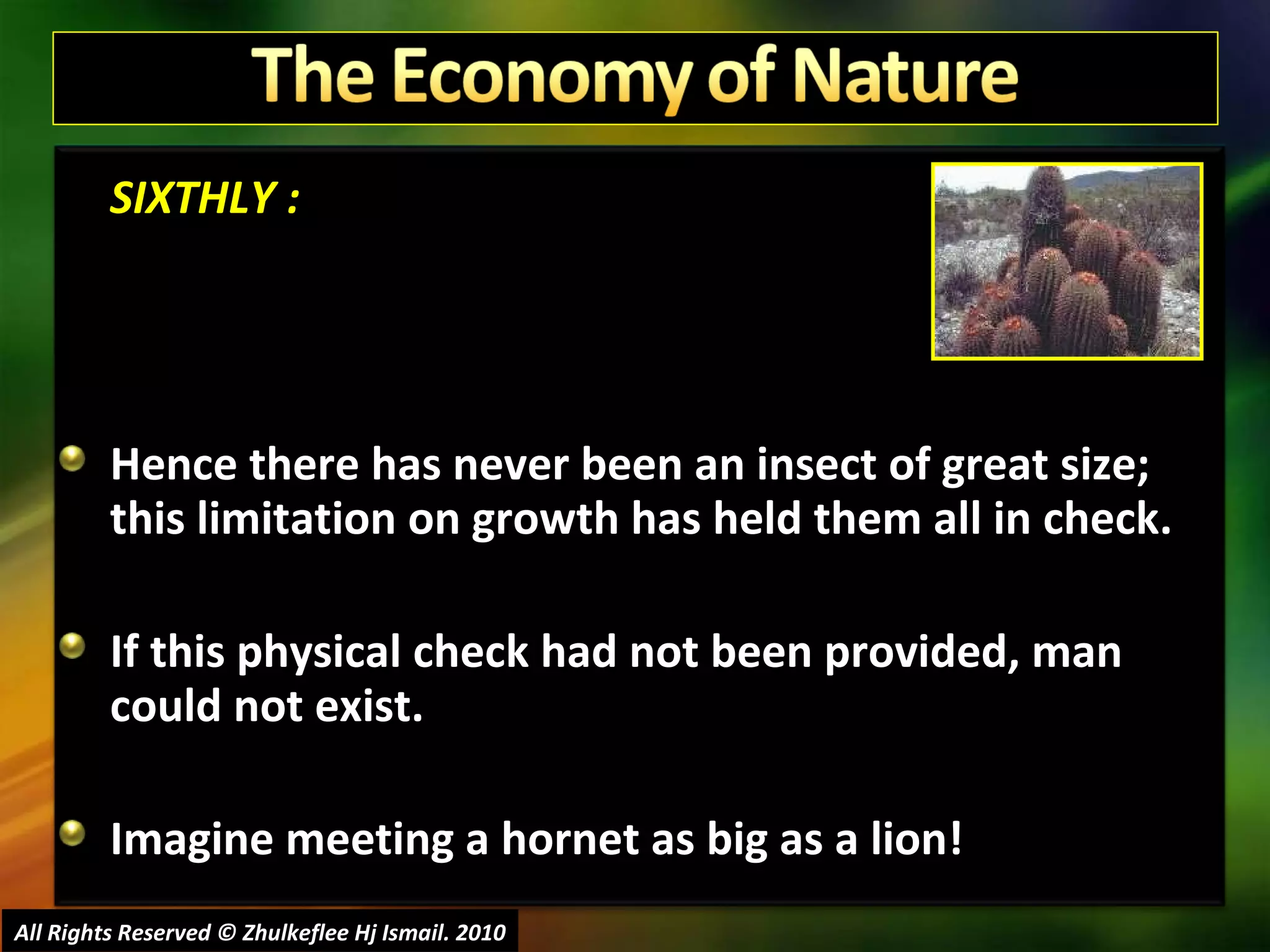 The Economy of Nature

SIXTHLY :

Hence there has never been an insect of great size; this limitation on growth has held them all in check.

If this physical check had not been provided, man could not exist.

Imagine meeting a hornet as big as a lion!

All Rights Reserved © Zhulkeflee Hj Ismail. 2010